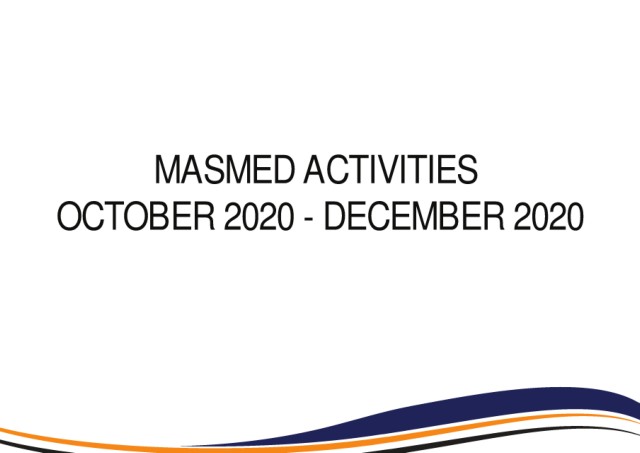 MASMED ACTIVITIES
OCTOBER 2020 - DECEMBER 2020